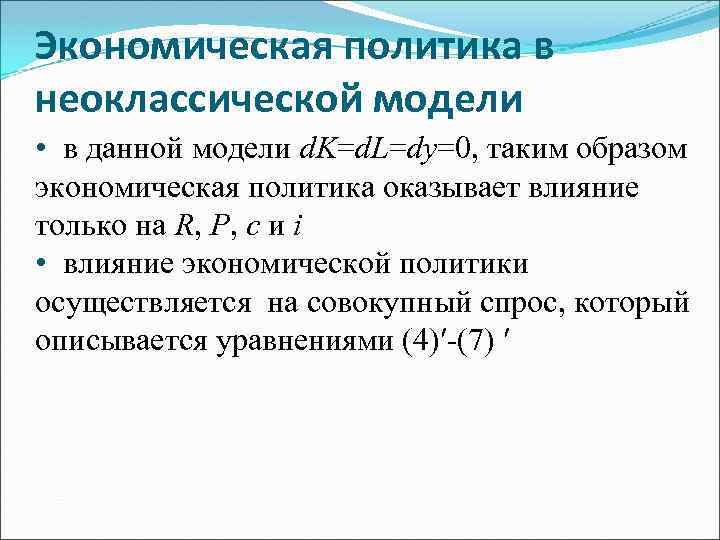 Экономическая политика в неоклассической модели

• в данной модели $dK=dL=dy=0$, таким образом экономическая политика оказывает влияние только на $R$, $P$, $c$ и $i$

• влияние экономической политики осуществляется на совокупный спрос, который описывается уравнениями $(4)'$-$(7)'$